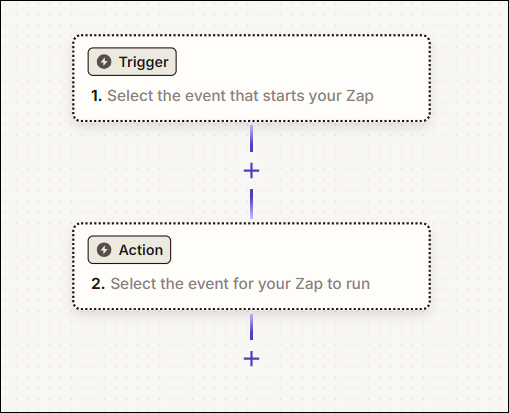 Trigger

1. Select the event that starts your Zap

+

Action

2. Select the event for your Zap to run

+